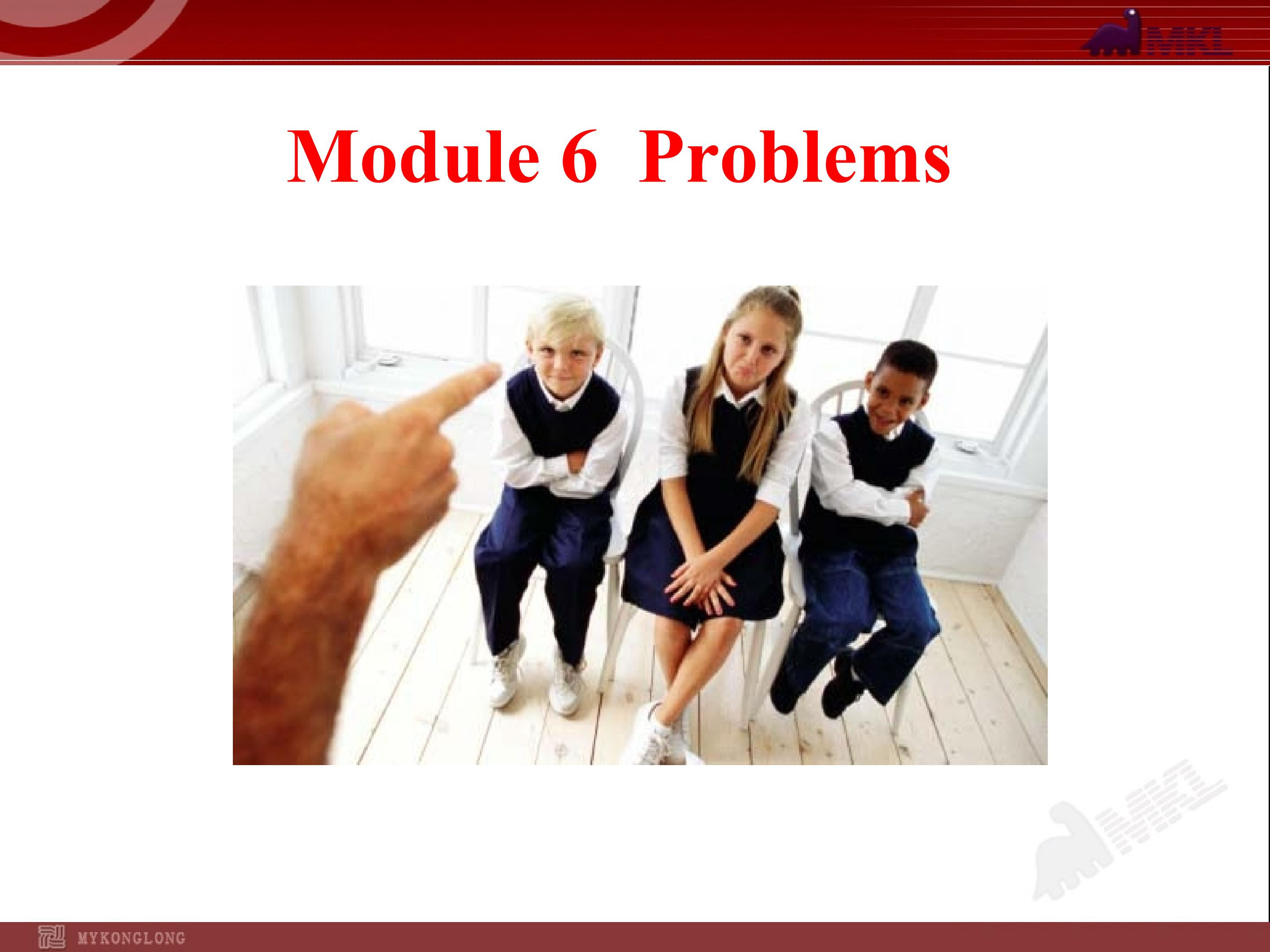 MKL

Module 6 Problems

MKL

MYKONGLONG